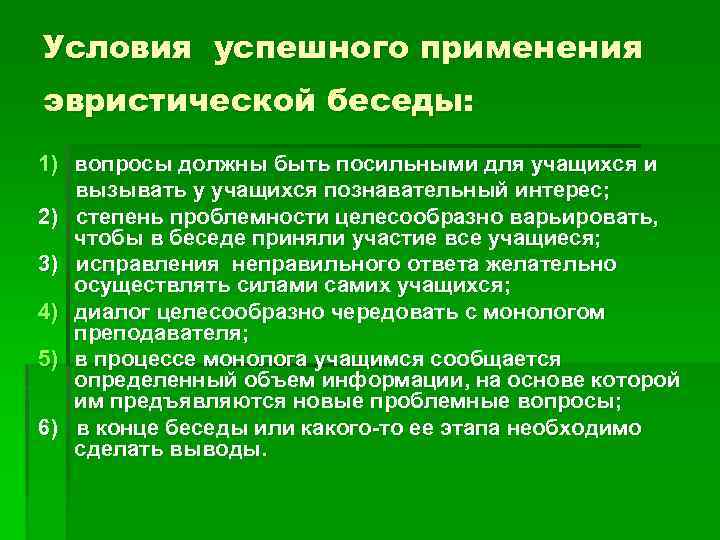 Условия успешного применения эвристической беседы:

1) вопросы должны быть посильными для учащихся и вызывать у учащихся познавательный интерес;
2) степень проблемности целесообразно варьировать, чтобы в беседе приняли участие все учащиеся;
3) исправления неправильного ответа желательно осуществлять силами самих учащихся;
4) диалог целесообразно чередовать с монологом преподавателя;
5) в процессе монолога учащимся сообщается определенный объем информации, на основе которой им предъявляются новые проблемные вопросы;
6) в конце беседы или какого-то ее этапа необходимо сделать выводы.